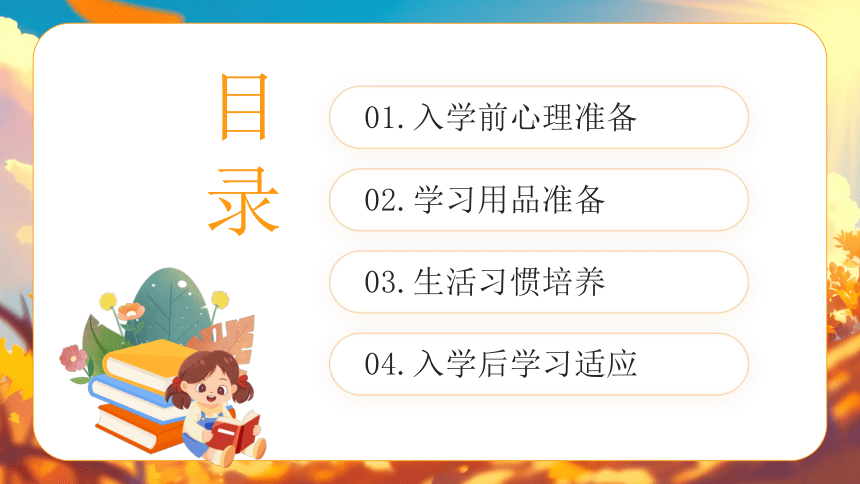 目录

01.入学前心理准备

02.学习用品准备

03.生活习惯培养

04.入学后学习适应